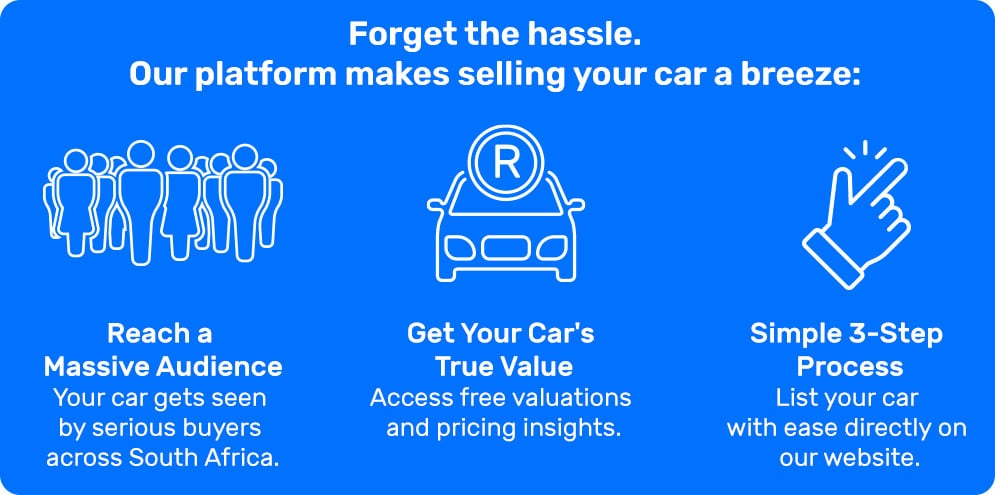 Forget the hassle.
Our platform makes selling your car a breeze:

R

Reach a Massive Audience
Your car gets seen by serious buyers across South Africa.

Get Your Car's True Value
Access free valuations and pricing insights.

Simple 3-Step Process
List your car with ease directly on our website.